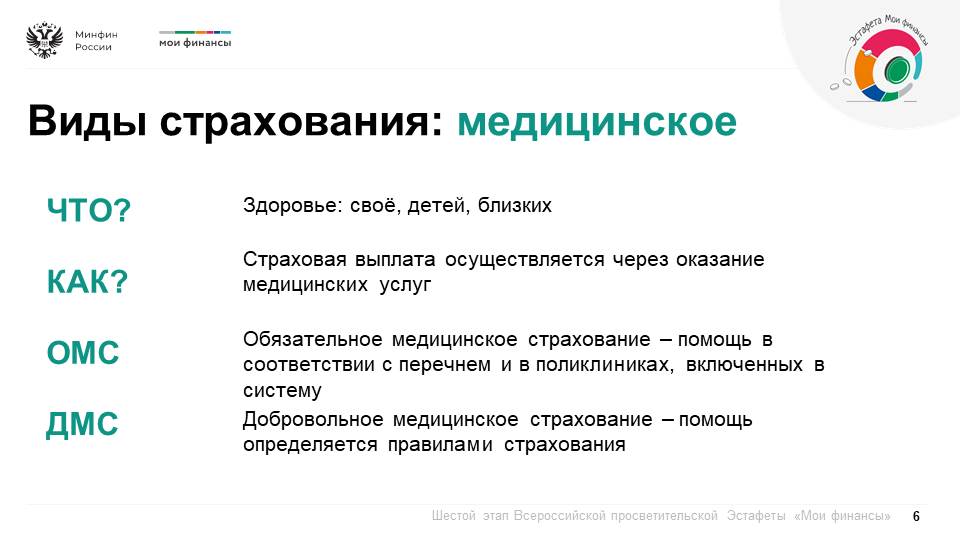 Минфин России

мои финансы

Эстафета Мои финансы

Виды страхования: медицинское

ЧТО?

Здоровье: своё, детей, близких

КАК?

Страховая выплата осуществляется через оказание медицинских услуг

ОМС

Обязательное медицинское страхование – помощь в соответствии с перечнем и в поликлиниках, включенных в систему

ДМС

Добровольное медицинское страхование – помощь определяется правилами страхования

Шестой этап Всероссийской просветительской Эстафеты «Мои финансы» 6